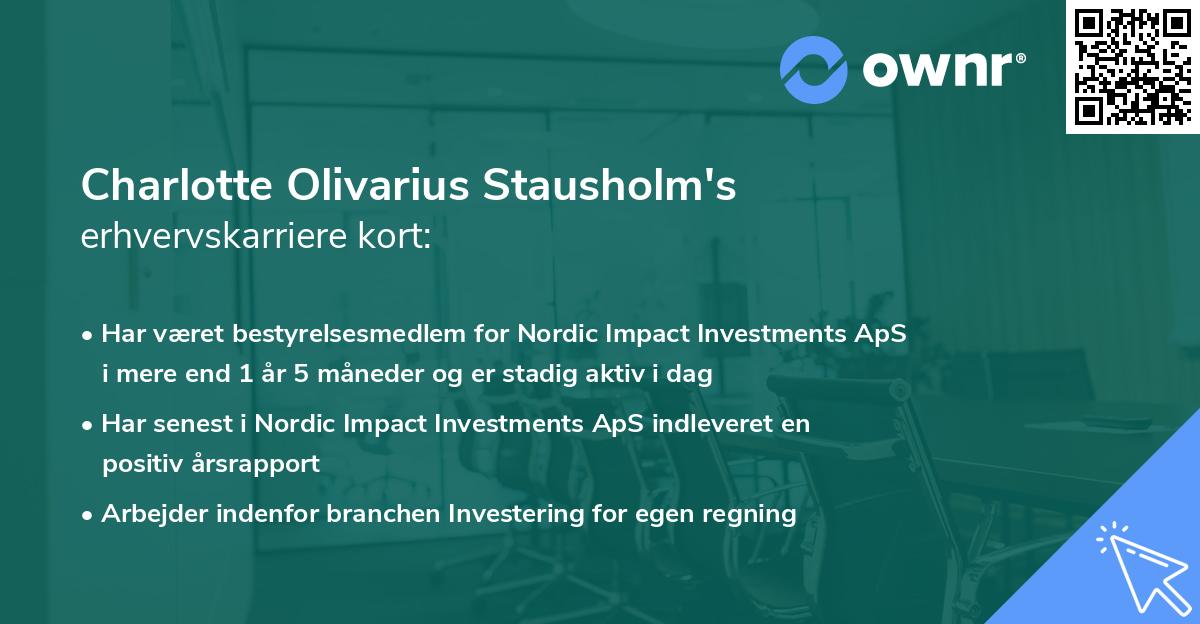 ownr®

Charlotte Olivarius Stausholm's erhvervskarriere kort:

• Har været bestyrelsesmedlem for Nordic Impact Investments ApS i mere end 1 år 5 måneder og er stadig aktiv i dag

• Har senest i Nordic Impact Investments ApS indleveret en positiv årsrapport

• Arbejder indenfor branchen Investering for egen regning